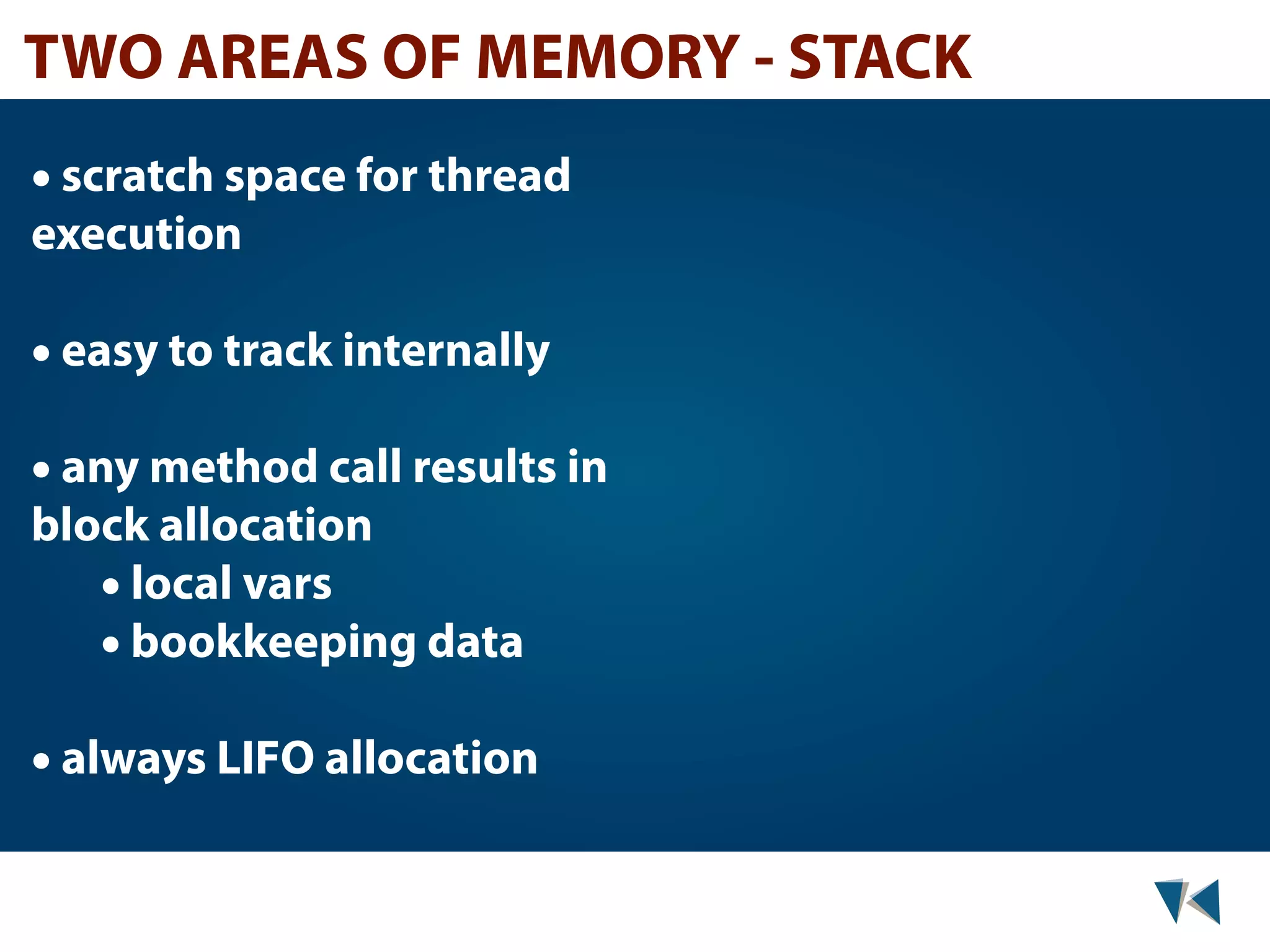 TWO AREAS OF MEMORY - STACK

• scratch space for thread execution

• easy to track internally

• any method call results in block allocation
• local vars
• bookkeeping data

• always LIFO allocation